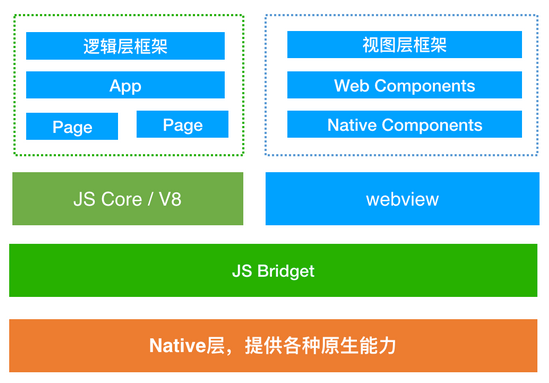 逻辑层框架

App

Page

Page

视图层框架

Web Components

Native Components

JS Core / V8

webview

JS Bridget

Native层，提供各种原生能力